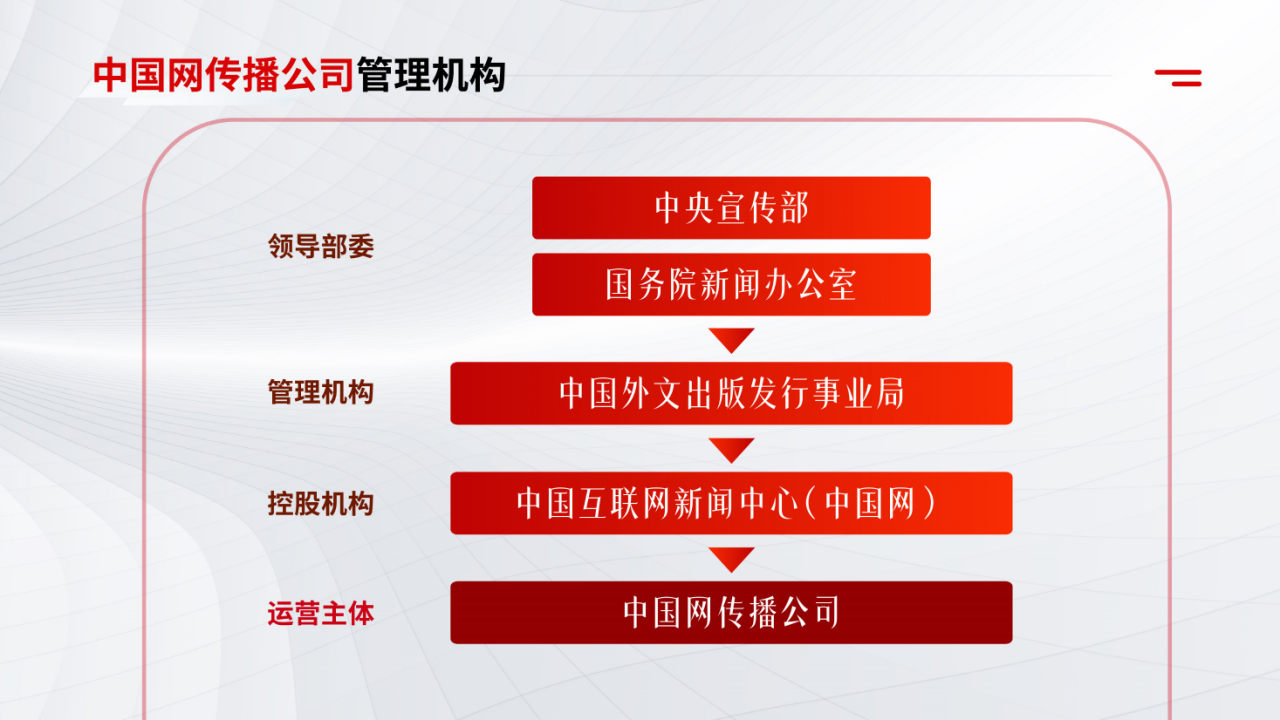 中国网传播公司管理机构

领导部委

中央宣传部

国务院新闻办公室

管理机构

中国外文出版发行事业局

控股机构

中国互联网新闻中心（中国网）

运营主体

中国网传播公司